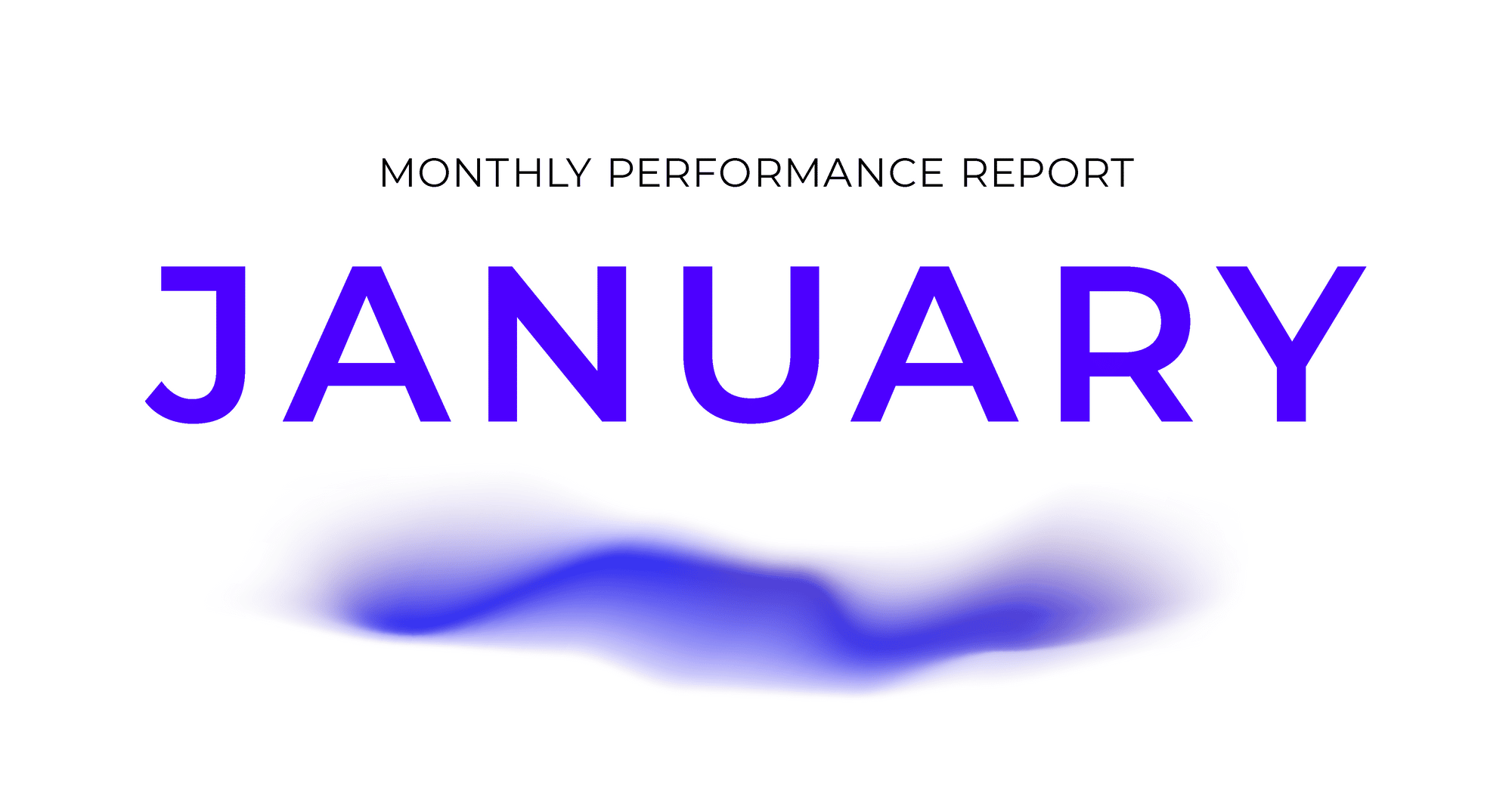 MONTHLY PERFORMANCE REPORT

JANUARY